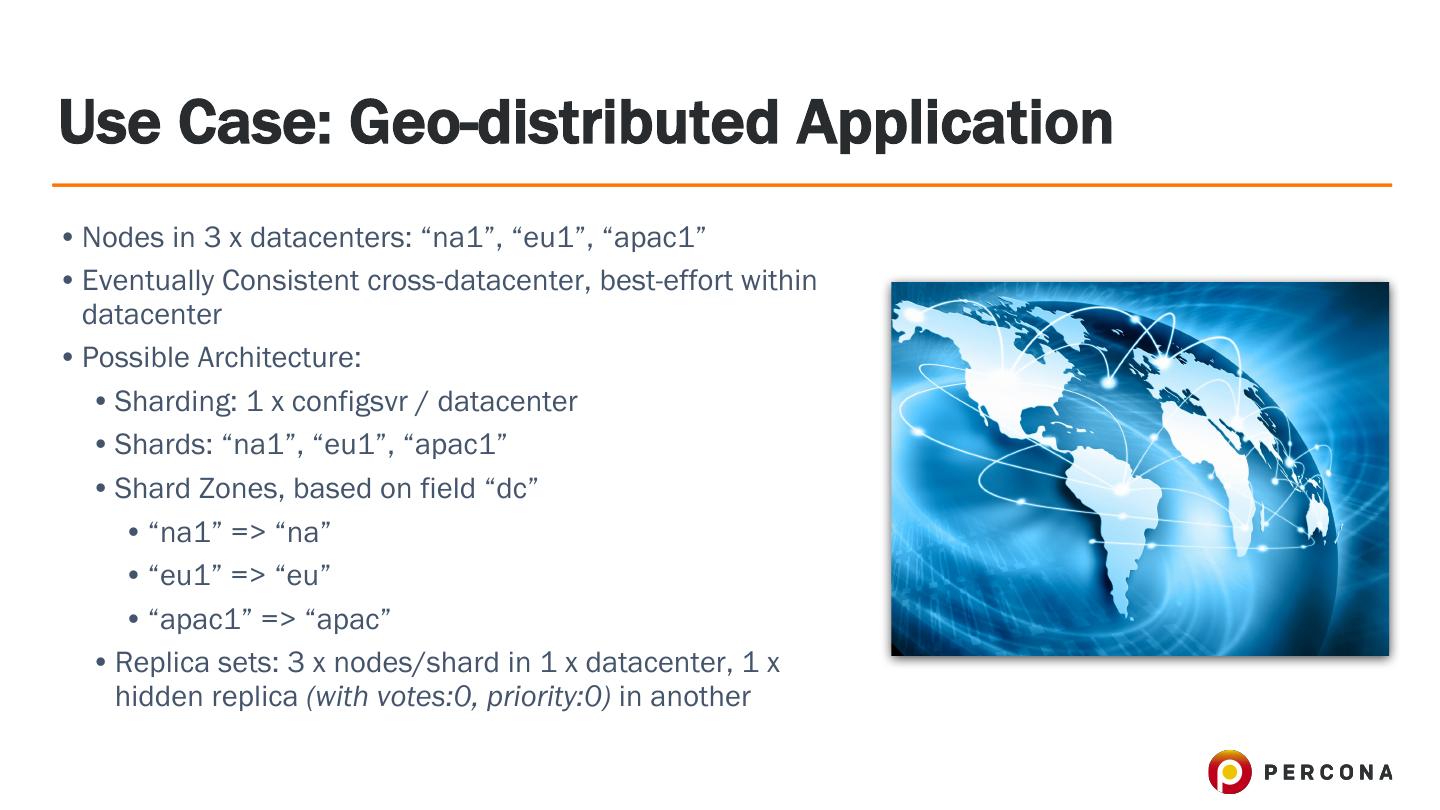 Use Case: Geo-distributed Application

• Nodes in 3 x datacenters: “na1”, “eu1”, “apac1”
• Eventually Consistent cross-datacenter, best-effort within datacenter
• Possible Architecture:
 • Sharding: 1 x configsvr / datacenter
 • Shards: “na1”, “eu1”, “apac1”
 • Shard Zones, based on field “dc”
  • “na1” => “na”
  • “eu1” => “eu”
  • “apac1” => “apac”
 • Replica sets: 3 x nodes/shard in 1 x datacenter, 1 x hidden replica (with votes:0, priority:0) in another

PERCONA